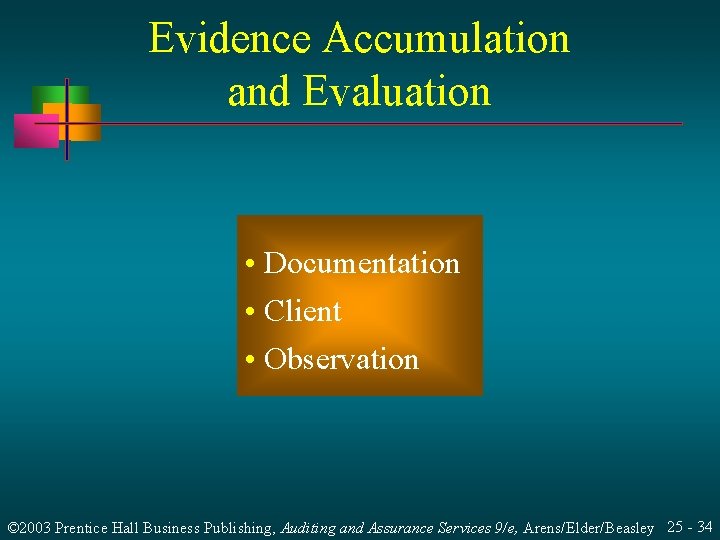 Evidence Accumulation and Evaluation

• Documentation
• Client
• Observation

©2003 Prentice Hall Business Publishing, Auditing and Assurance Services 9/e, Arens/Elder/Beasley 25 - 34